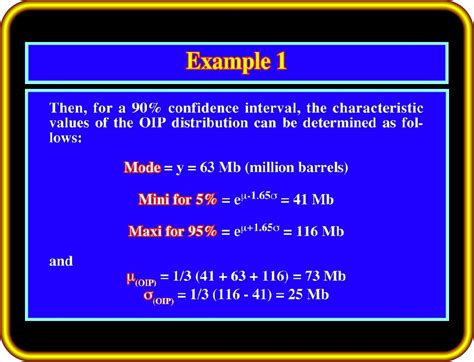 Example 1

Then, for a 90% confidence interval, the characteristic values of the OIP distribution can be determined as follows:

Mode = y = 63 Mb (million barrels)

Mini for 5% = $e^{\mu-1.65\sigma}$ = 41 Mb

Maxi for 95% = $e^{\mu+1.65\sigma}$ = 116 Mb

and

$\mu_{(OIP)}$ = 1/3 (41 + 63 + 116) = 73 Mb
$\sigma_{(OIP)}$ = 1/3 (116 - 41) = 25 Mb